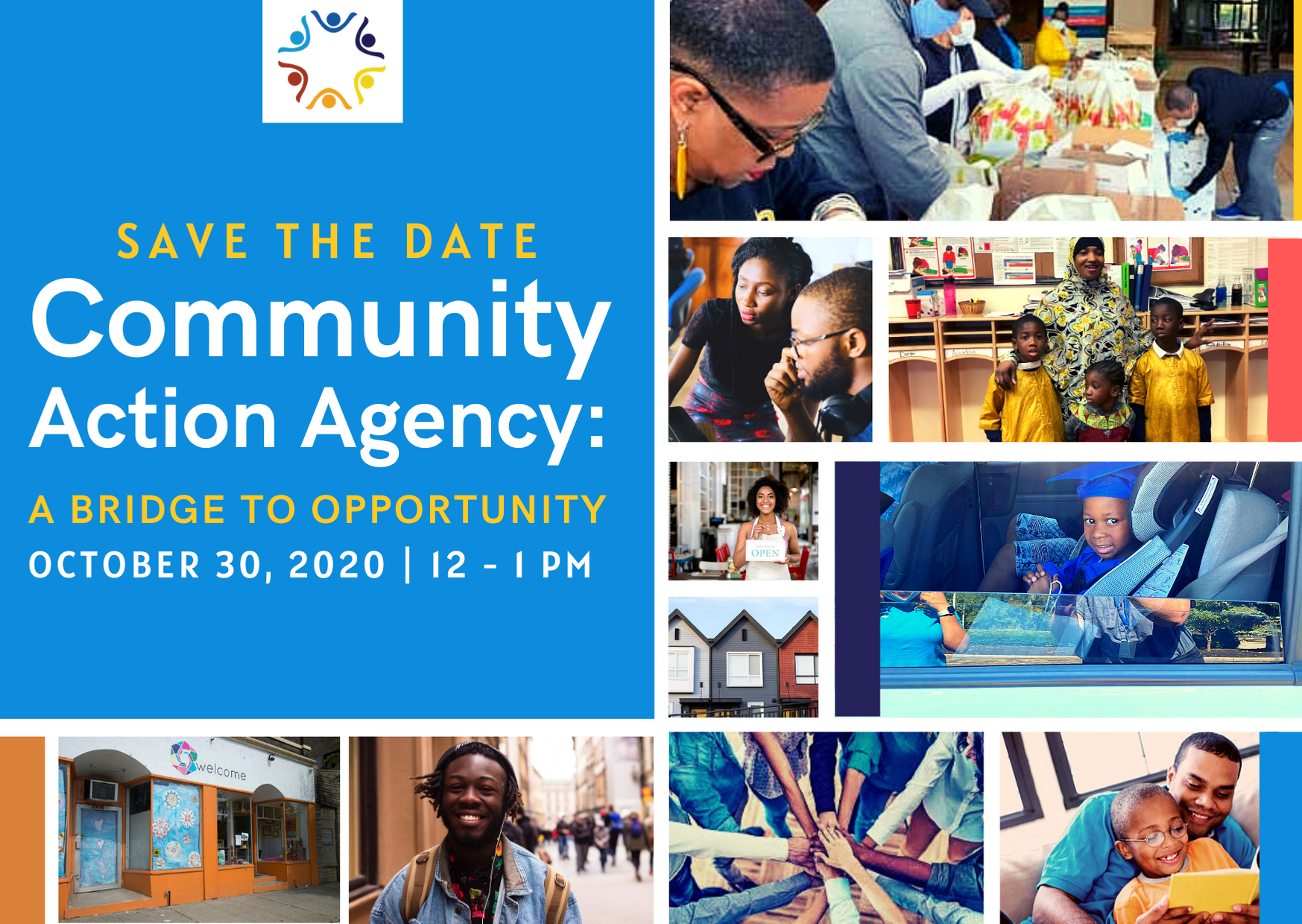 SAVE THE DATE

Community Action Agency:

A BRIDGE TO OPPORTUNITY

OCTOBER 30, 2020 | 12 - 1 PM

OPEN

welcome